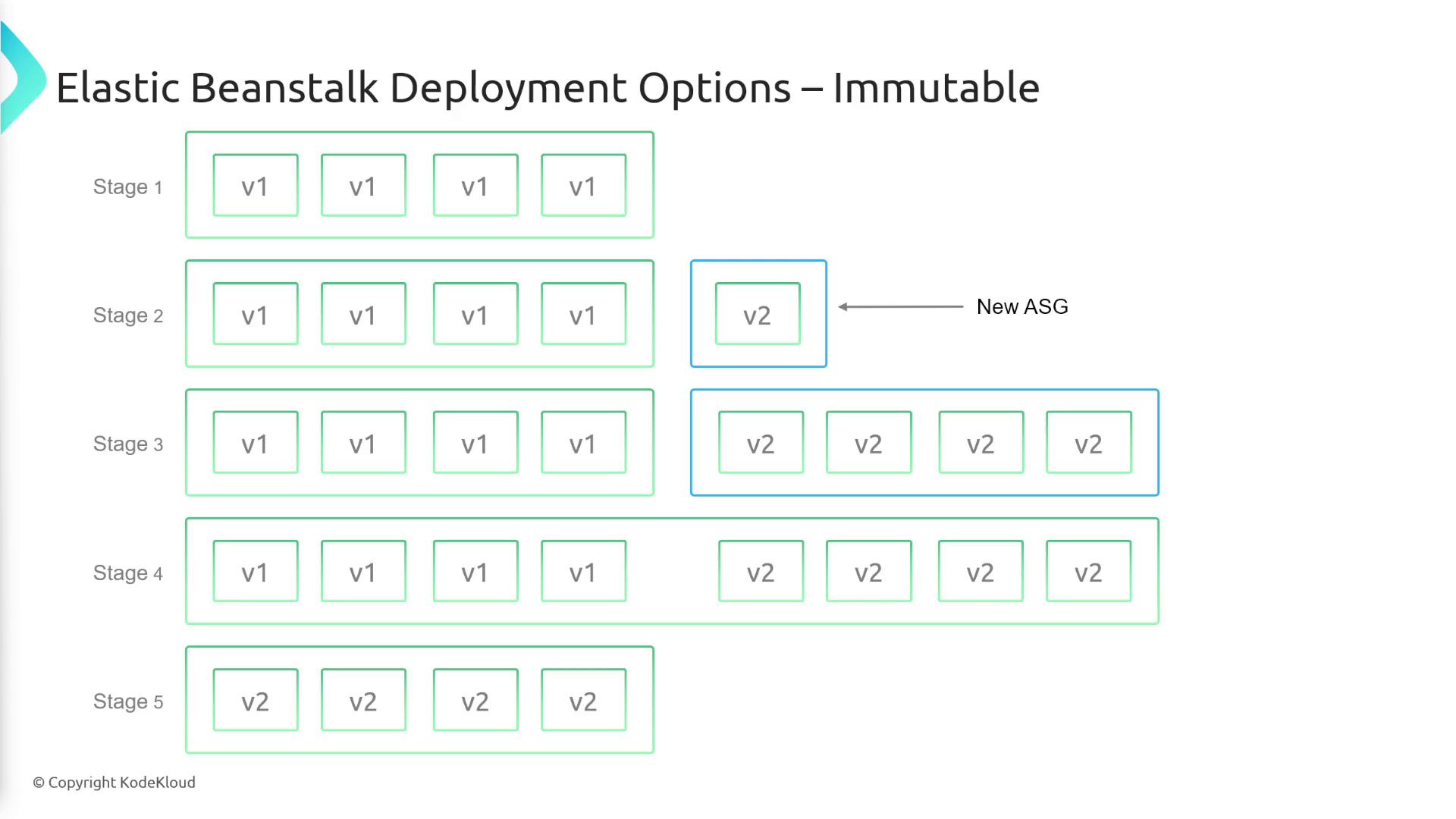 Elastic Beanstalk Deployment Options – Immutable

Stage 1 v1 v1 v1 v1

Stage 2 v1 v1 v1 v1 v2 New ASG

Stage 3 v1 v1 v1 v1 v2 v2 v2 v2

Stage 4 v1 v1 v1 v1 v2 v2 v2 v2

Stage 5 v2 v2 v2 v2

© Copyright KodeKloud